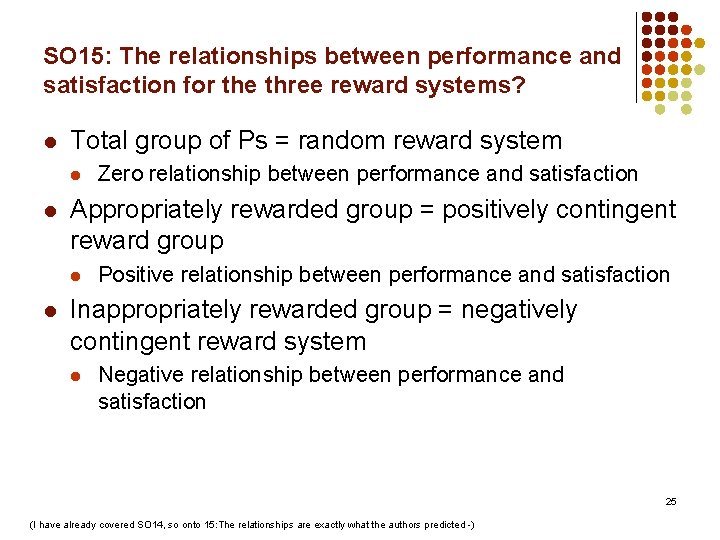 SO15: The relationships between performance and satisfaction for the three reward systems?

- Total group of Ps = random reward system
  - Zero relationship between performance and satisfaction
- Appropriately rewarded group = positively contingent reward group
  - Positive relationship between performance and satisfaction
- Inappropriately rewarded group = negatively contingent reward system
  - Negative relationship between performance and satisfaction

25

(I have already covered SO14, so onto 15: The relationships are exactly what the authors predicted -)